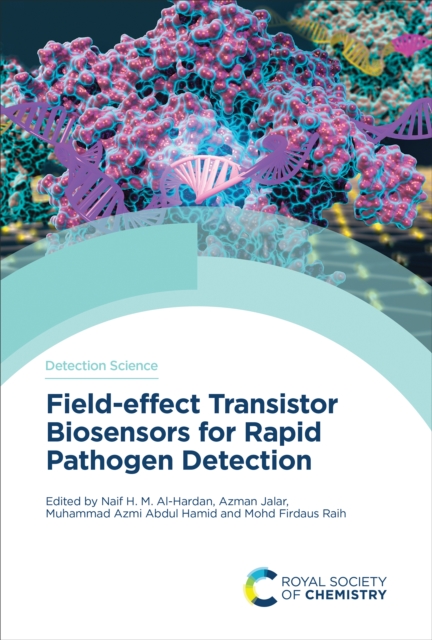 Detection Science

Field-effect Transistor Biosensors for Rapid Pathogen Detection

Edited by Naif H. M. Al-Hardan, Azman Jalar, Muhammad Azmi Abdul Hamid and Mohd Firdaus Raih

ROYAL SOCIETY OF CHEMISTRY